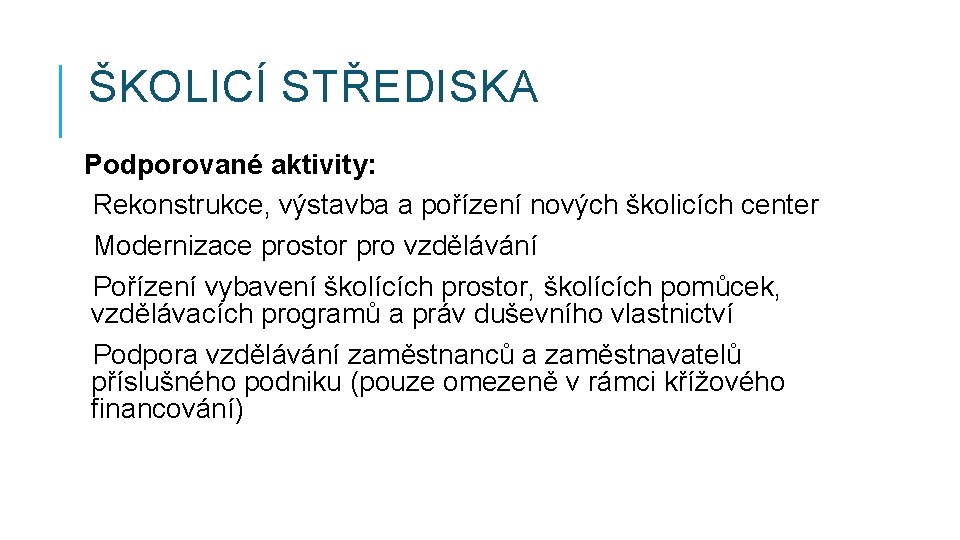 ŠKOLICÍ STŘEDISKA

Podporované aktivity:

Rekonstrukce, výstavba a pořízení nových školicích center

Modernizace prostor pro vzdělávání

Pořízení vybavení školících prostor, školících pomůcek, vzdělávacích programů a práv duševního vlastnictví

Podpora vzdělávání zaměstnanců a zaměstnavatelů příslušného podniku (pouze omezeně v rámci křížového financování)